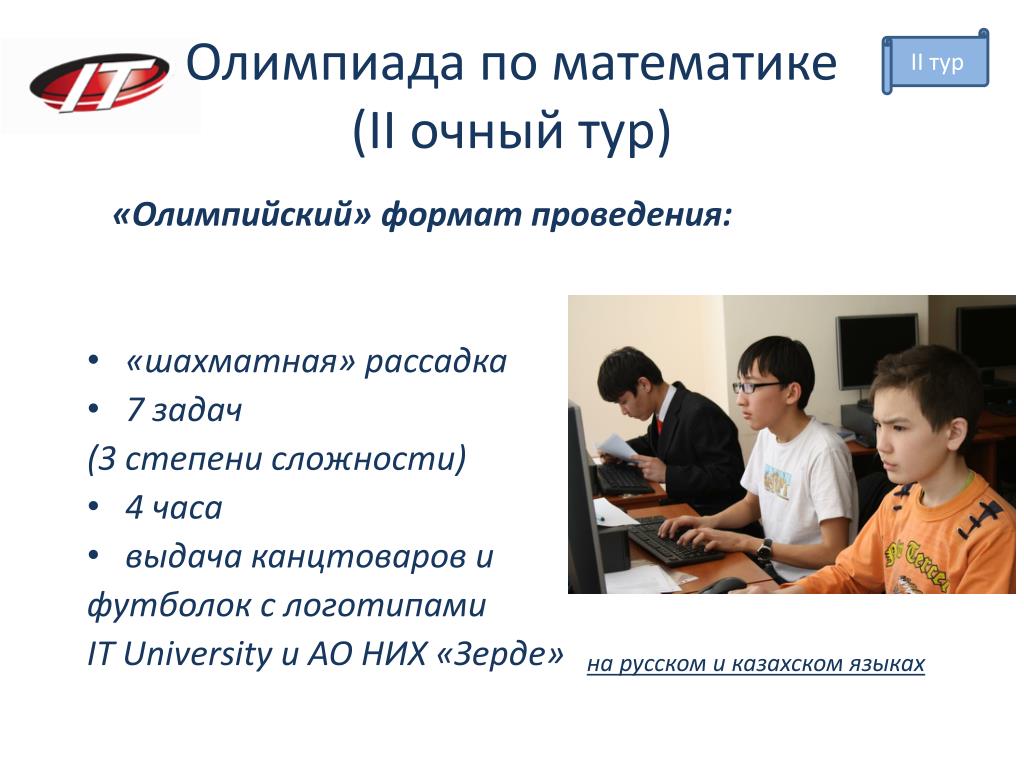 IT

Олимпиада по математике
(II очный тур)

II тур

«Олимпийский» формат проведения:

• «шахматная» рассадка
• 7 задач
(3 степени сложности)
• 4 часа
• выдача канцтоваров и футболок с логотипами IT University и АО НИХ «Зерде»

на русском и казахском языках